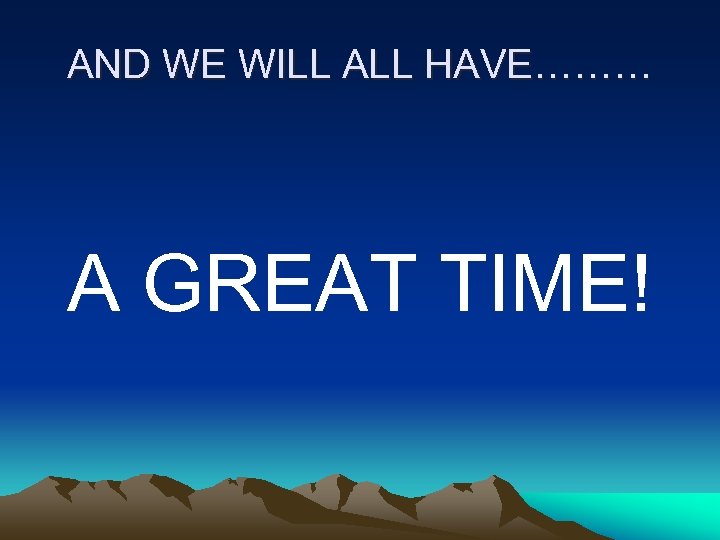 AND WE WILL ALL HAVE………

A GREAT TIME!